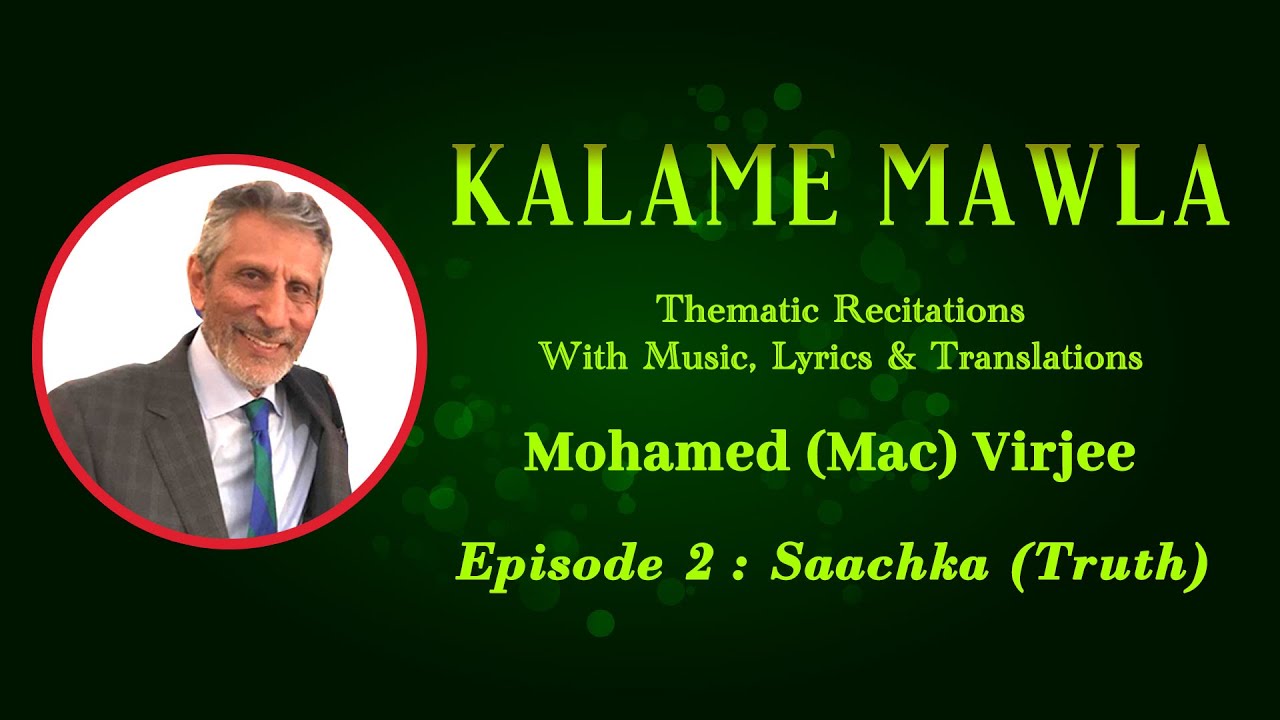 KALAME MAWLA

Thematic Recitations
With Music, Lyrics & Translations

Mohamed (Mac) Virjee

Episode 2 : Saachka (Truth)